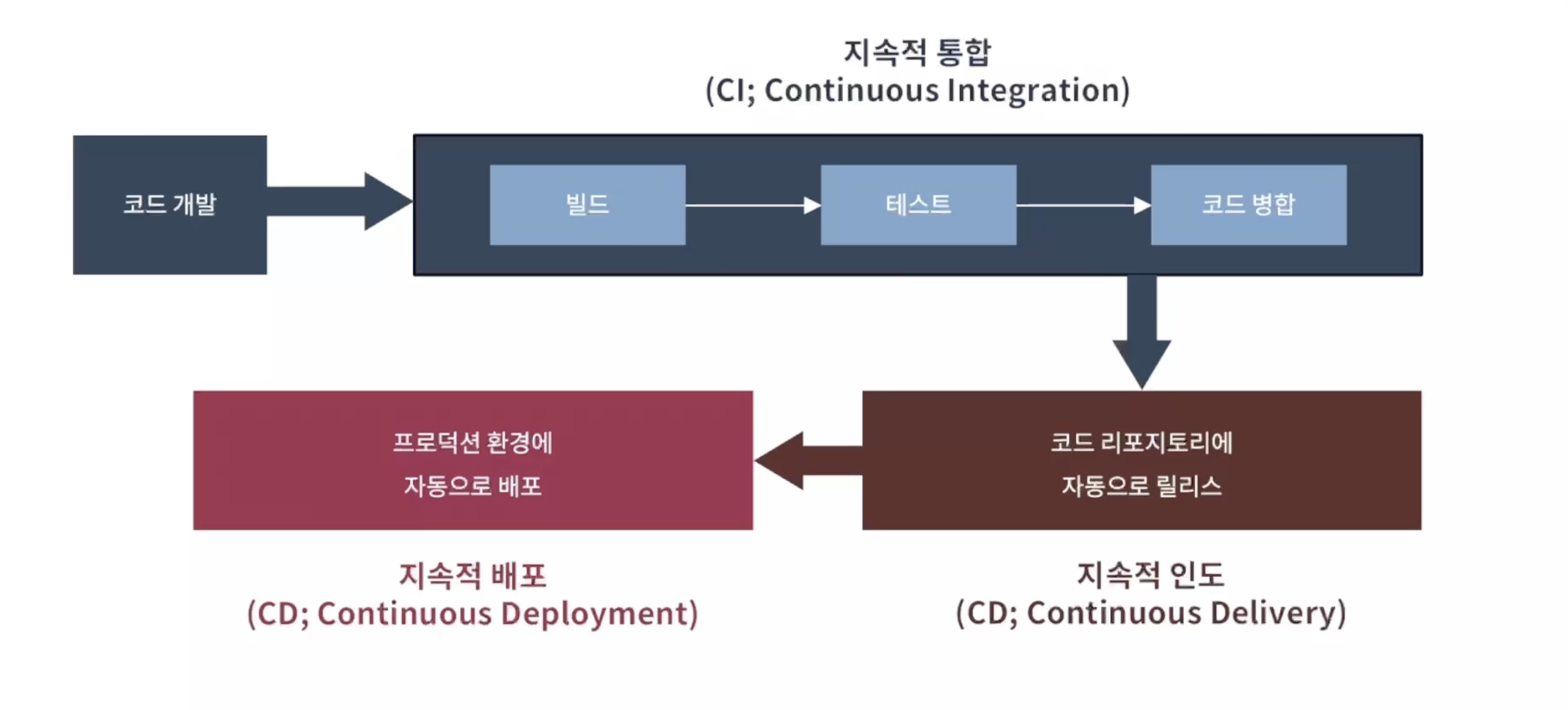 지속적 통합
(CI; Continuous Integration)

코드 개발

빌드

테스트

코드 병합

프로덕션 환경에
자동으로 배포

코드 리포지토리에
자동으로 릴리스

지속적 배포
(CD; Continuous Deployment)

지속적 인도
(CD; Continuous Delivery)